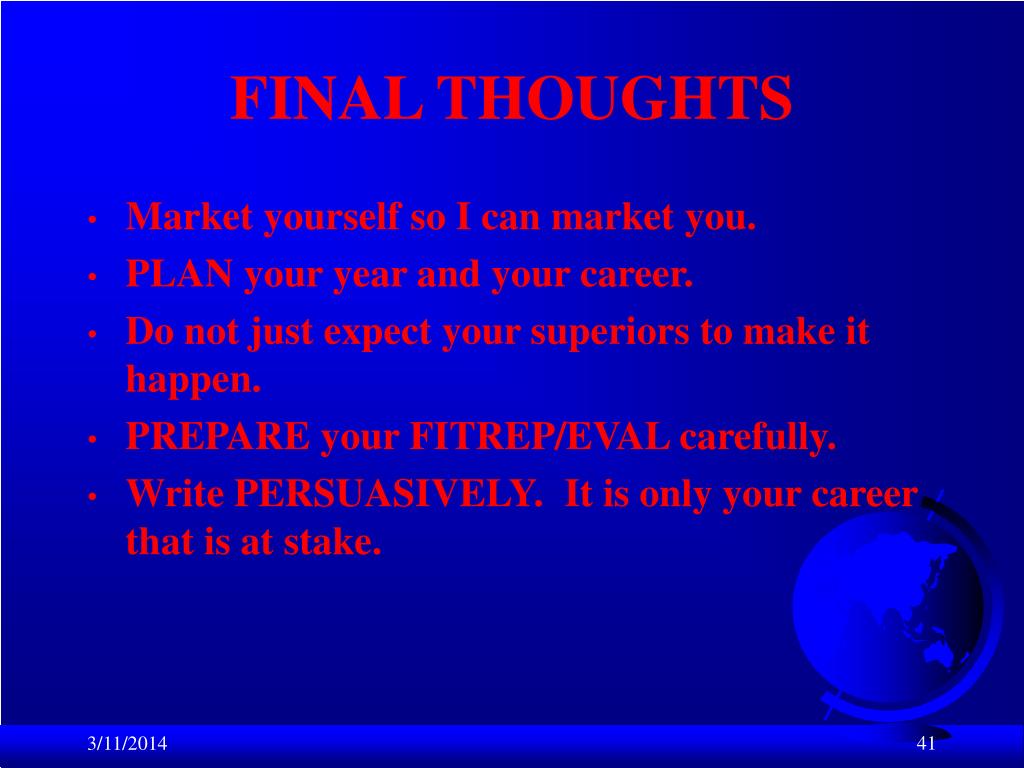 FINAL THOUGHTS

• Market yourself so I can market you.
• PLAN your year and your career.
• Do not just expect your superiors to make it happen.
• PREPARE your FITREP/EVAL carefully.
• Write PERSUASIVELY. It is only your career that is at stake.

3/11/2014

41